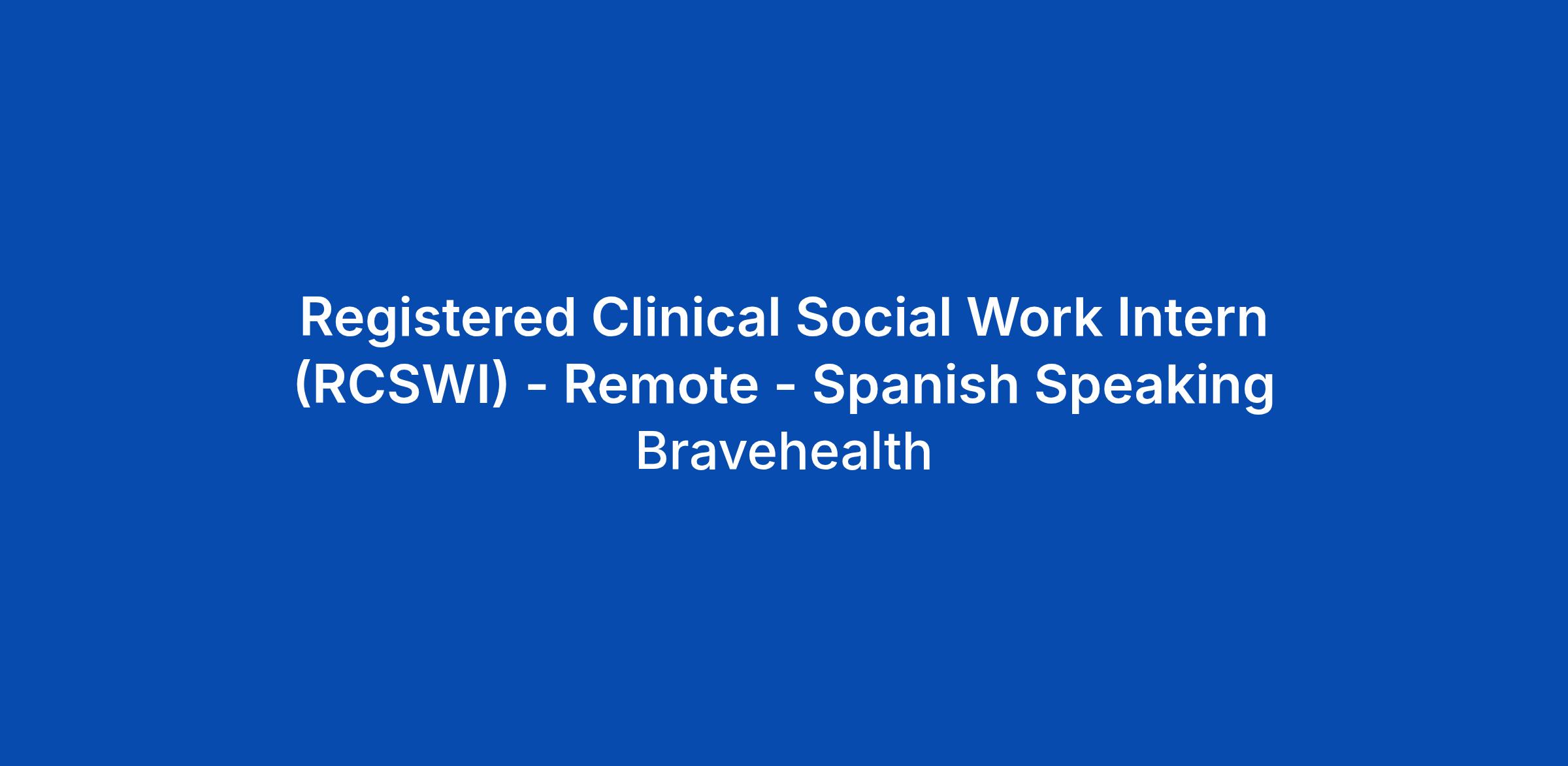 Registered Clinical Social Work Intern (RCSWI) - Remote - Spanish Speaking

Bravehealth